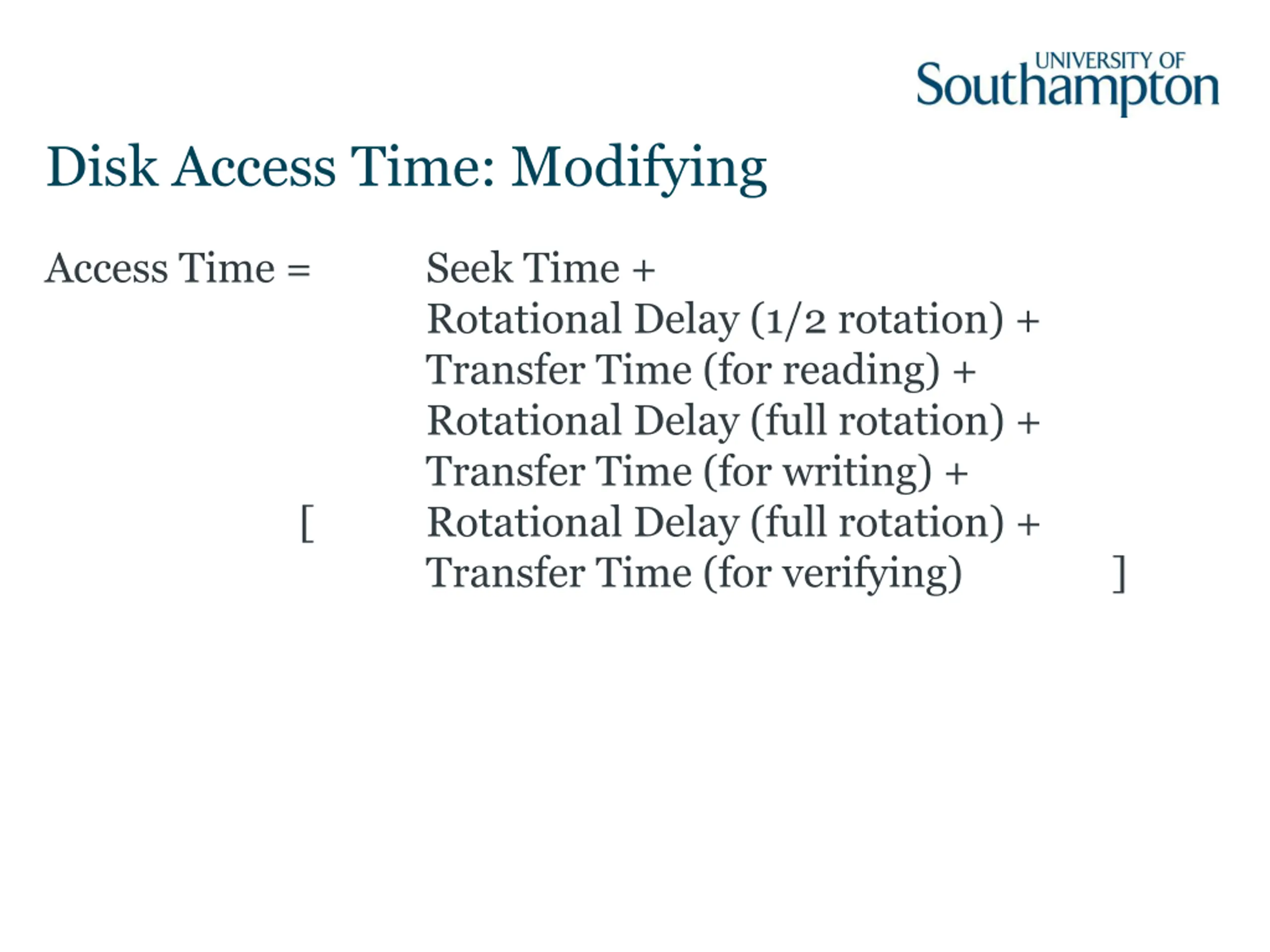 UNIVERSITY OF Southampton

Disk Access Time: Modifying

Access Time = Seek Time +
Rotational Delay (1/2 rotation) +
Transfer Time (for reading) +
Rotational Delay (full rotation) +
Transfer Time (for writing) +
[ Rotational Delay (full rotation) +
Transfer Time (for verifying) ]